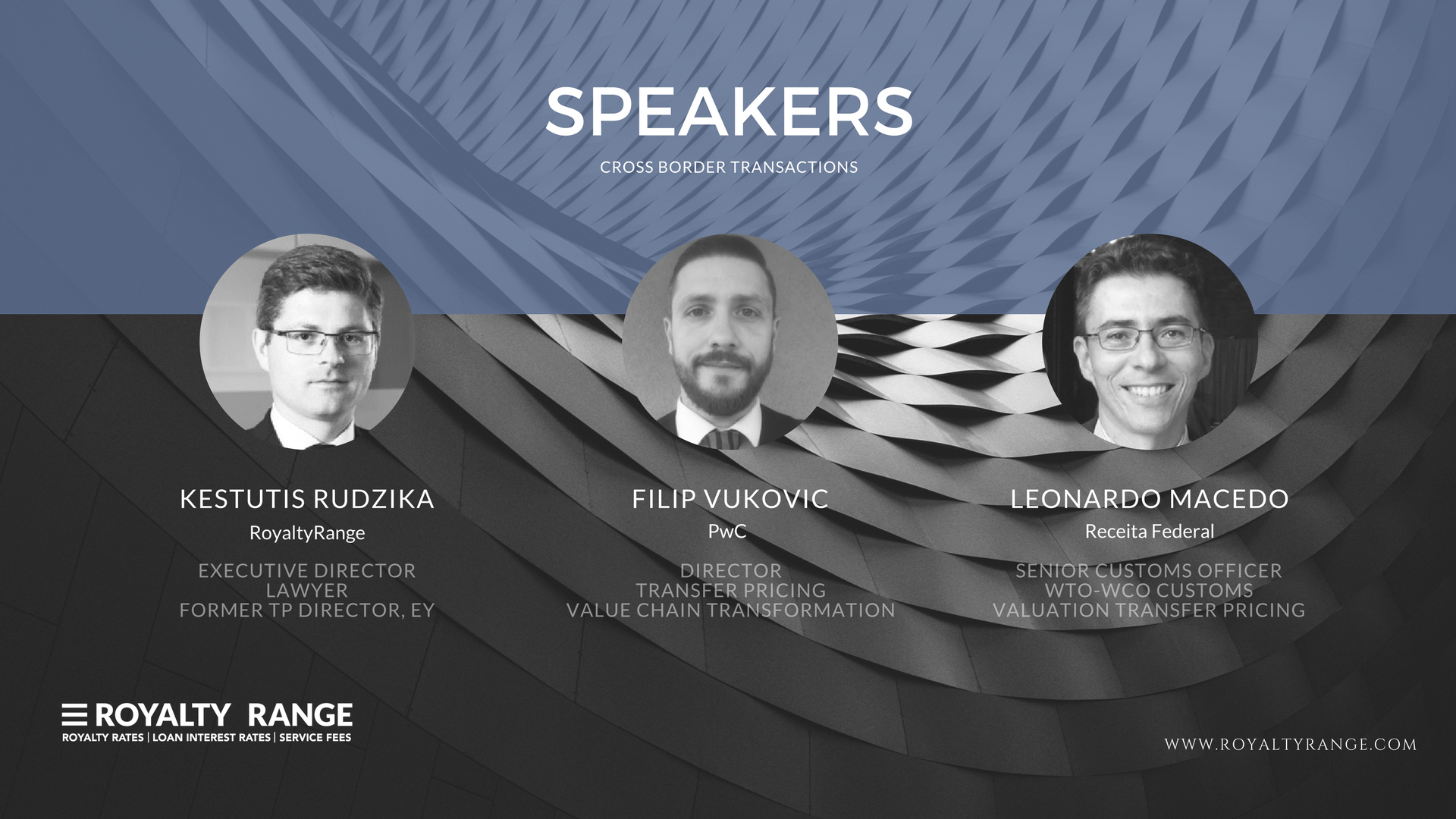 SPEAKERS

CROSS BORDER TRANSACTIONS

KESTUTIS RUDZIKA
RoyaltyRange
EXECUTIVE DIRECTOR
LAWYER
FORMER TP DIRECTOR, EY

FILIP VUKOVIC
PwC
DIRECTOR
TRANSFER PRICING
VALUE CHAIN TRANSFORMATION

LEONARDO MACEDO
Receita Federal
SENIOR CUSTOMS OFFICER
WTO-WCO CUSTOMS
VALUATION TRANSFER PRICING

ROYALTY RANGE
ROYALTY RATES | LOAN INTEREST RATES | SERVICE FEES

WWW.ROYALTYRANGE.COM